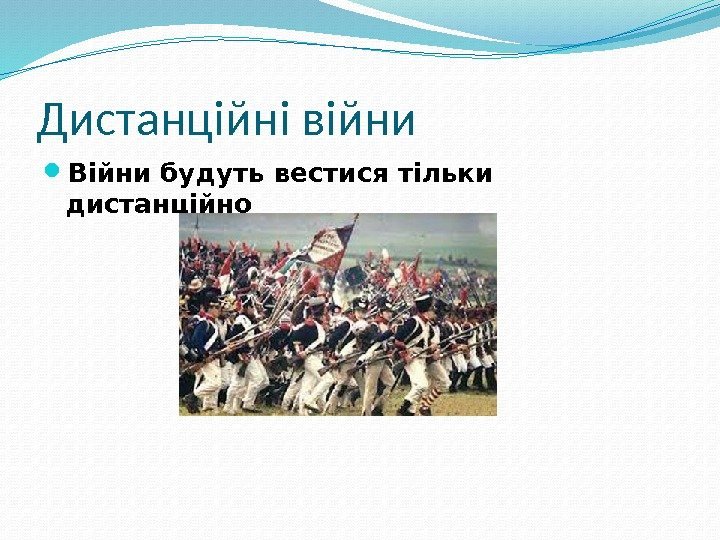 Дистанційні війни

Війни будуть вестися тільки дистанційно